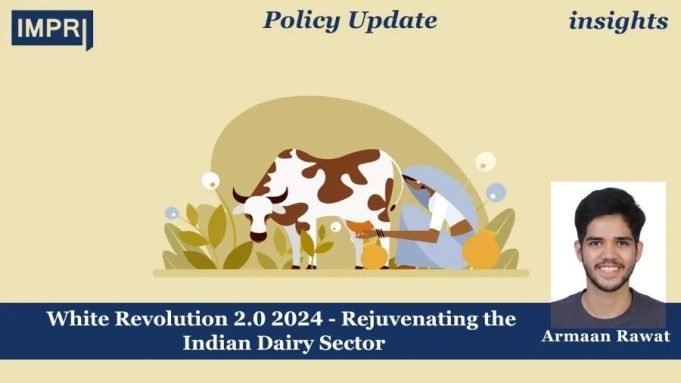 IMPRI

Policy Update

insights

White Revolution 2.0 2024 - Rejuvenating the Indian Dairy Sector

Armaan Rawat